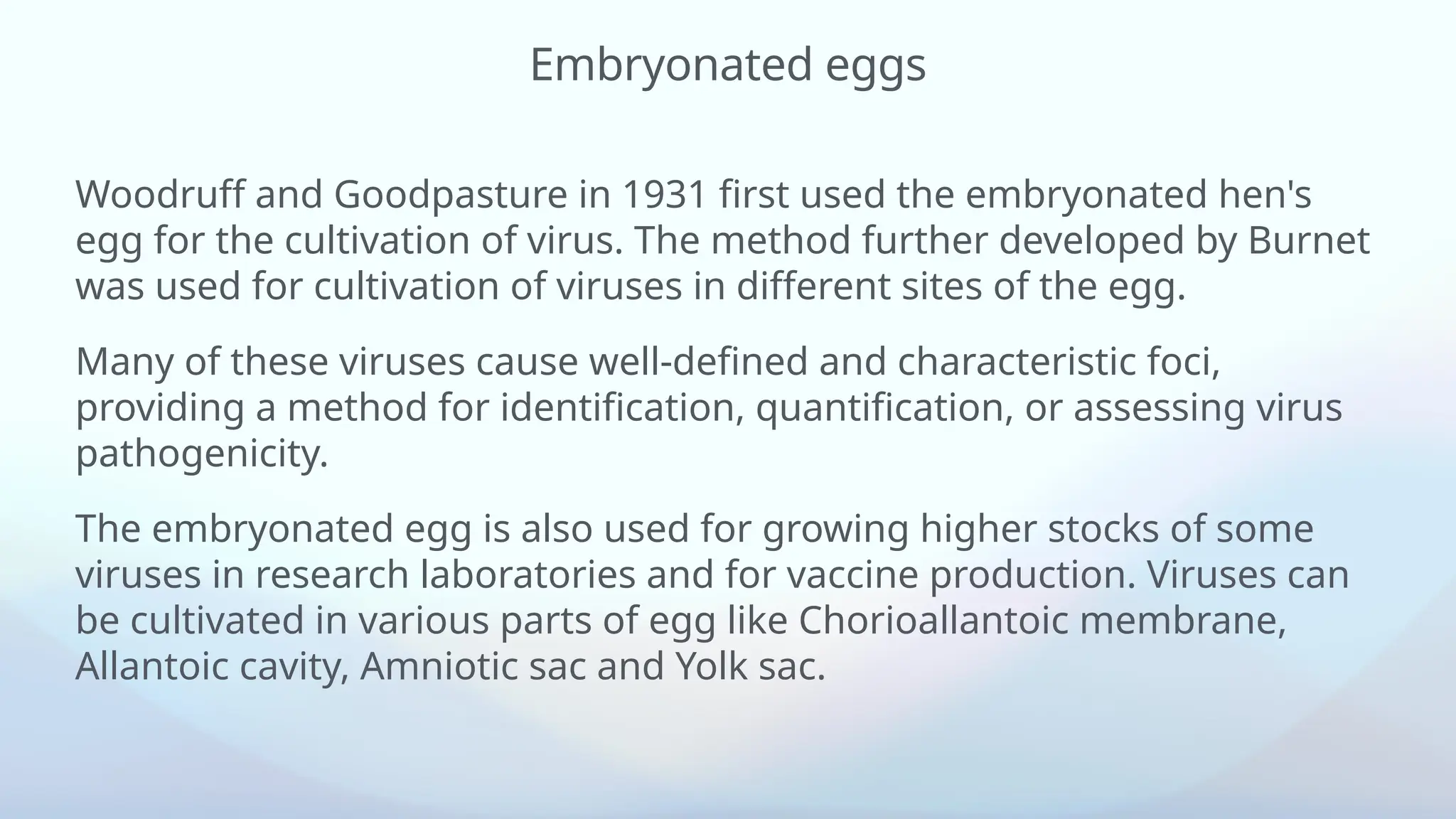 Embryonated eggs

Woodruff and Goodpasture in 1931 first used the embryonated hen's egg for the cultivation of virus. The method further developed by Burnet was used for cultivation of viruses in different sites of the egg.

Many of these viruses cause well-defined and characteristic foci, providing a method for identification, quantification, or assessing virus pathogenicity.

The embryonated egg is also used for growing higher stocks of some viruses in research laboratories and for vaccine production. Viruses can be cultivated in various parts of egg like Chorioallantoic membrane, Allantoic cavity, Amniotic sac and Yolk sac.